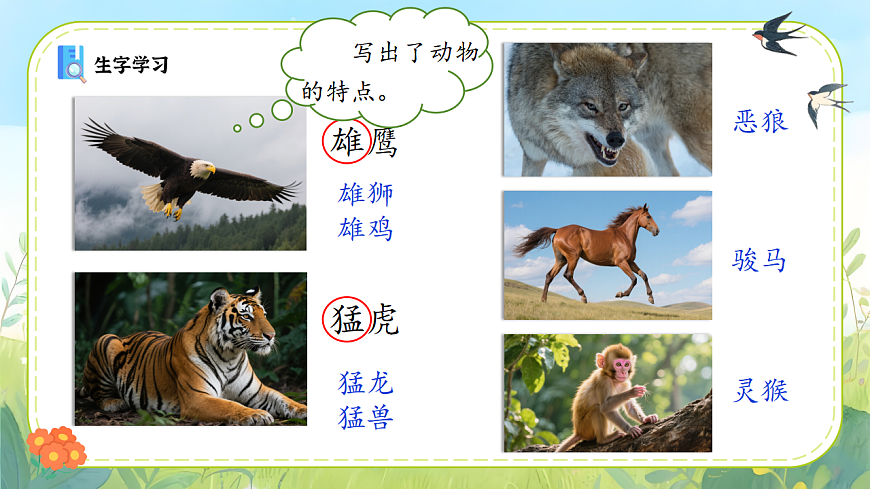 生字学习

写出了动物的特点。

雄鹰

雄狮
雄鸡

猛虎

猛龙
猛兽

恶狼

骏马

灵猴